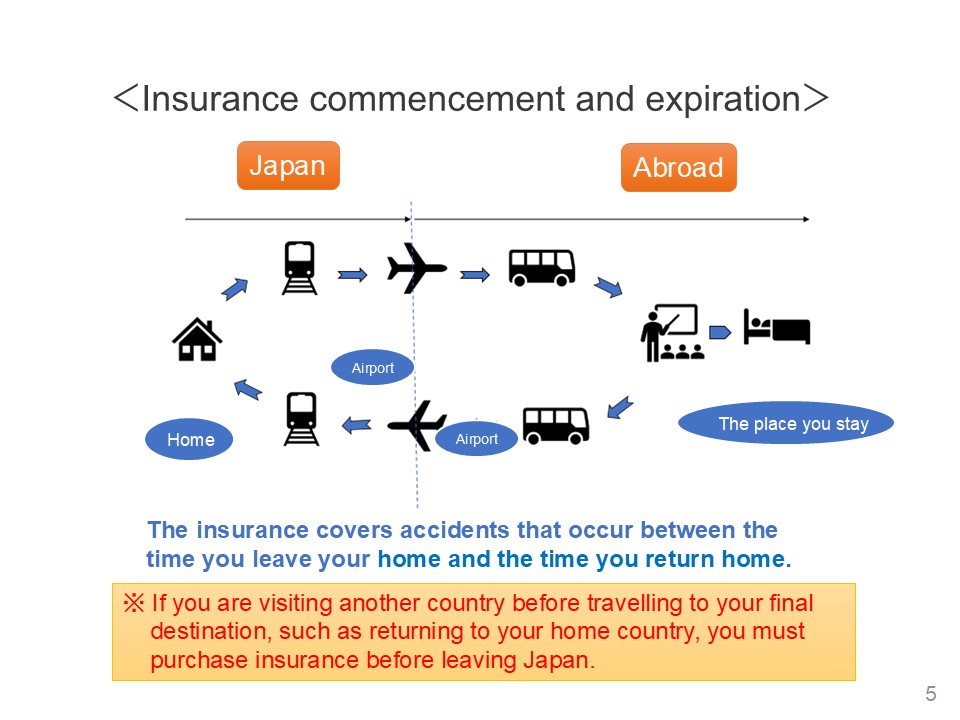 ＜Insurance commencement and expiration＞

Japan

Abroad

Airport

Home

Airport

The place you stay

The insurance covers accidents that occur between the time you leave your home and the time you return home.

※ If you are visiting another country before travelling to your final destination, such as returning to your home country, you must purchase insurance before leaving Japan.

5